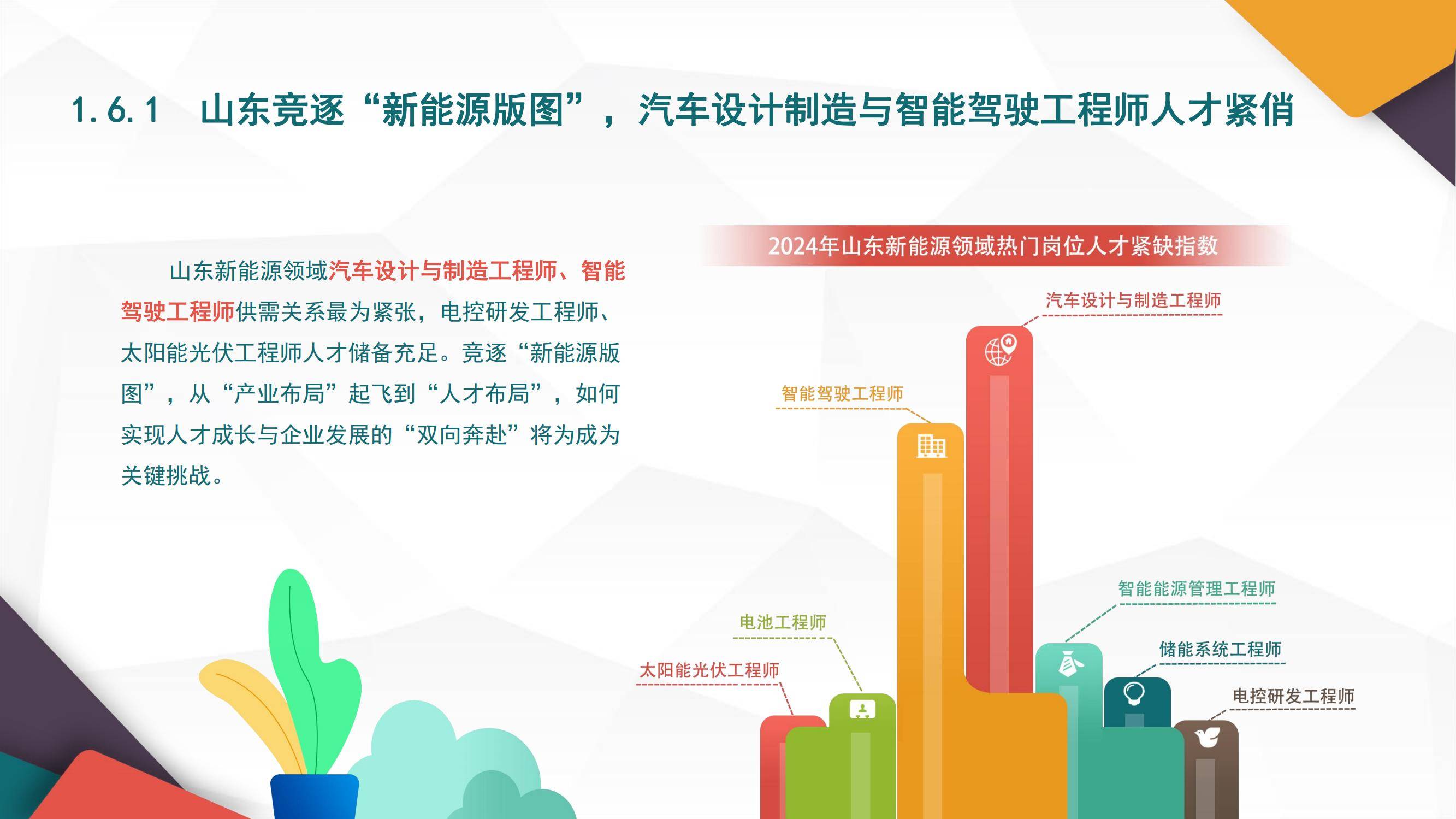 1.6.1　山东竞逐“新能源版图”，汽车设计制造与智能驾驶工程师人才紧俏

山东新能源领域汽车设计与制造工程师、智能驾驶工程师供需关系最为紧张，电控研发工程师、太阳能光伏工程师人才储备充足。竞逐“新能源版图”，从“产业布局”起飞到“人才布局”，如何实现人才成长与企业发展的“双向奔赴”将为成为关键挑战。

2024年山东新能源领域热门岗位人才紧缺指数

汽车设计与制造工程师

智能驾驶工程师

智能能源管理工程师

电池工程师

储能系统工程师

太阳能光伏工程师

电控研发工程师